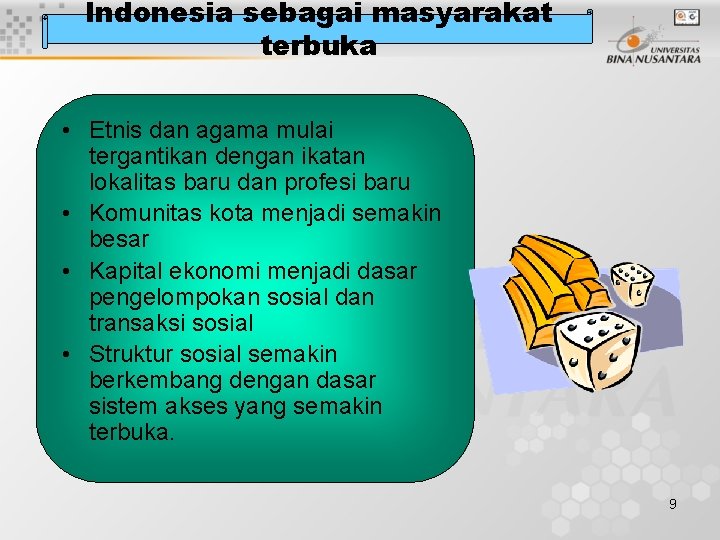 Indonesia sebagai masyarakat terbuka

UNIVERSITAS BINA NUSANTARA

• Etnis dan agama mulai tergantikan dengan ikatan lokalitas baru dan profesi baru
• Komunitas kota menjadi semakin besar
• Kapital ekonomi menjadi dasar pengelompokan sosial dan transaksi sosial
• Struktur sosial semakin berkembang dengan dasar sistem akses yang semakin terbuka.

9